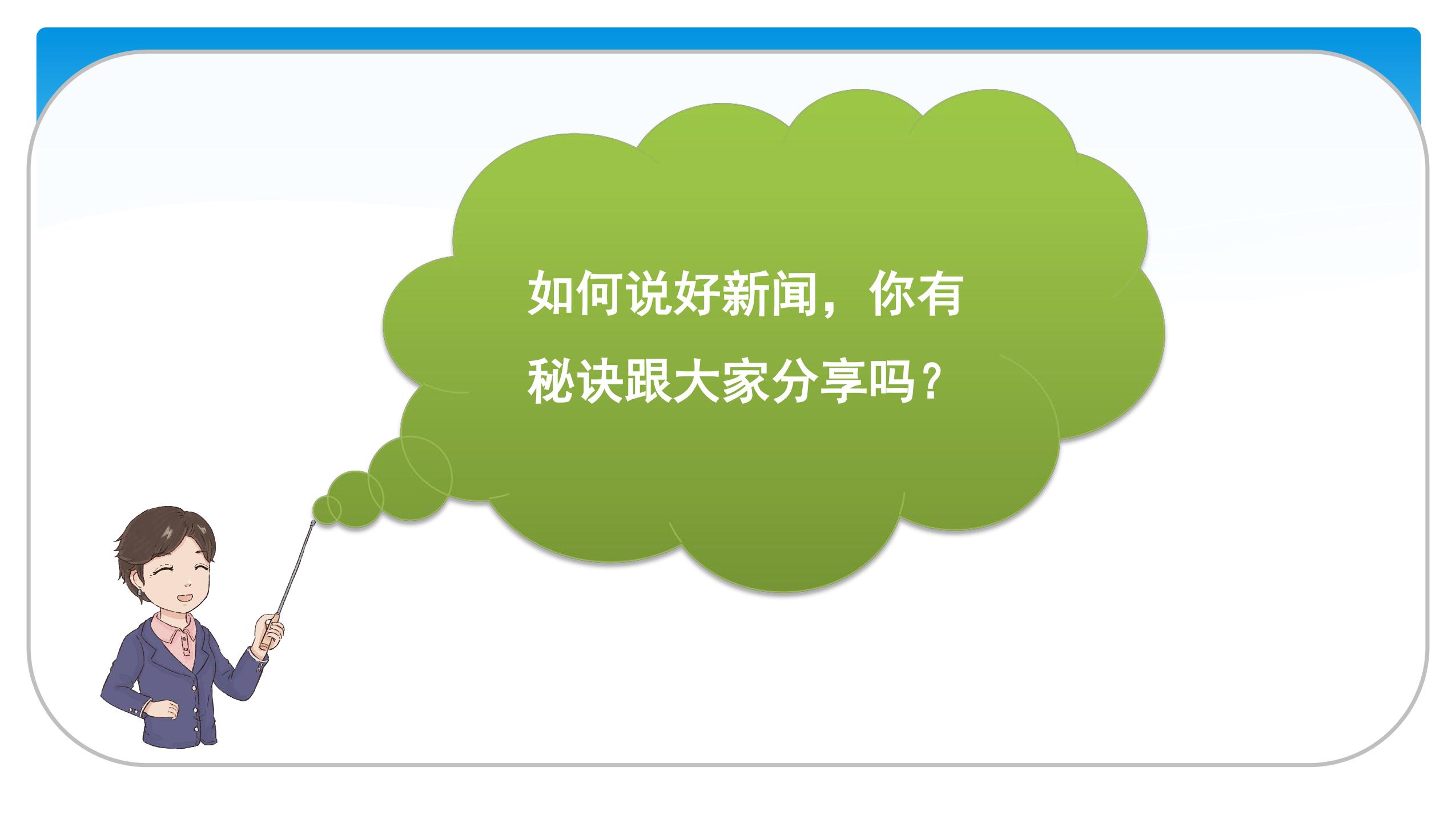 如何说好新闻，你有秘诀跟大家分享吗？